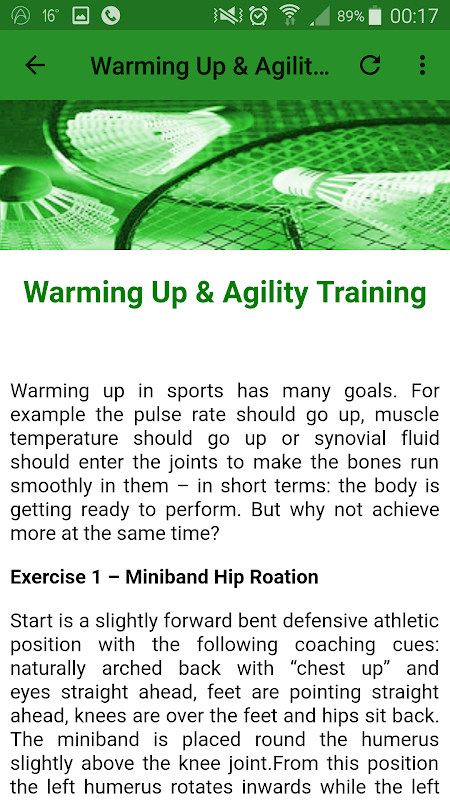 16° 89% 00:17

Warming Up & Agilit...

Warming Up & Agility Training

Warming up in sports has many goals. For example the pulse rate should go up, muscle temperature should go up or synovial fluid should enter the joints to make the bones run smoothly in them – in short terms: the body is getting ready to perform. But why not achieve more at the same time?

Exercise 1 – Miniband Hip Roation

Start is a slightly forward bent defensive athletic position with the following coaching cues: naturally arched back with “chest up” and eyes straight ahead, feet are pointing straight ahead, knees are over the feet and hips sit back. The miniband is placed round the humerus slightly above the knee joint.From this position the left humerus rotates inwards while the left